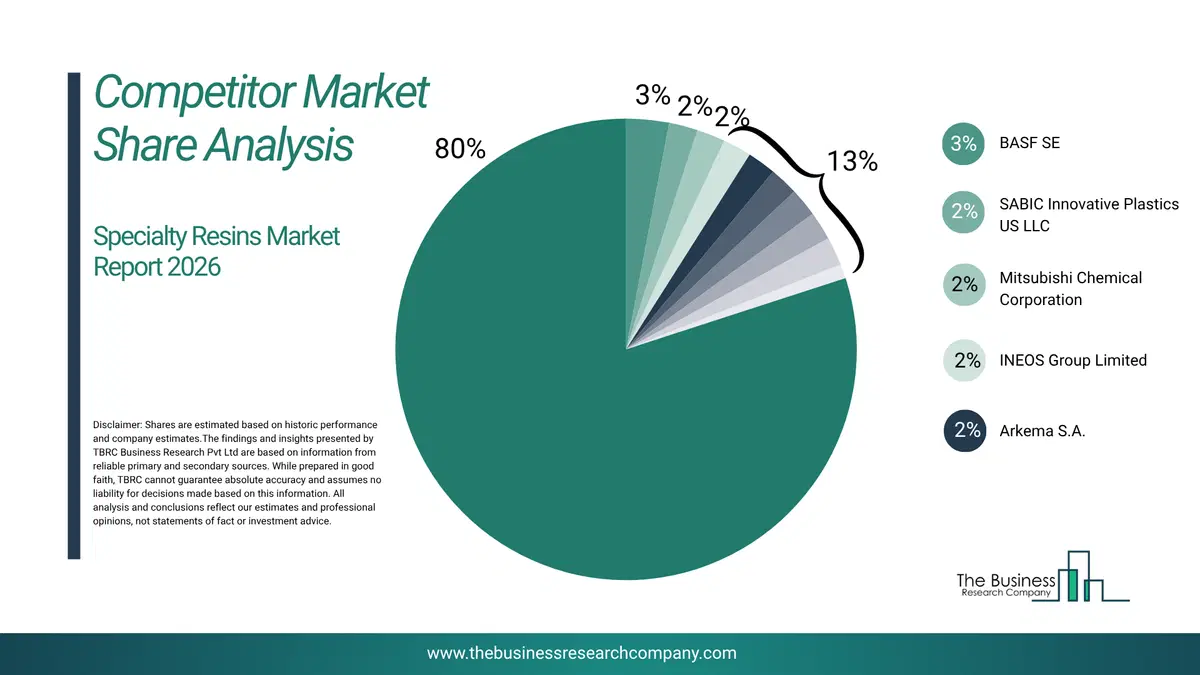 Competitor Market Share Analysis

Specialty Resins Market Report 2026

Disclaimer: Shares are estimated based on historic performance and company estimates.The findings and insights presented by TBRC Business Research Pvt Ltd are based on information from reliable primary and secondary sources. While prepared in good faith, TBRC cannot guarantee absolute accuracy and assumes no liability for decisions made based on this information. All analysis and conclusions reflect our estimates and professional opinions, not statements of fact or investment advice.

80%

3%

2%

2%

13%

3% BASF SE

2% SABIC Innovative Plastics US LLC

2% Mitsubishi Chemical Corporation

2% INEOS Group Limited

2% Arkema S.A.

The Business Research Company

www.thebusinessresearchcompany.com